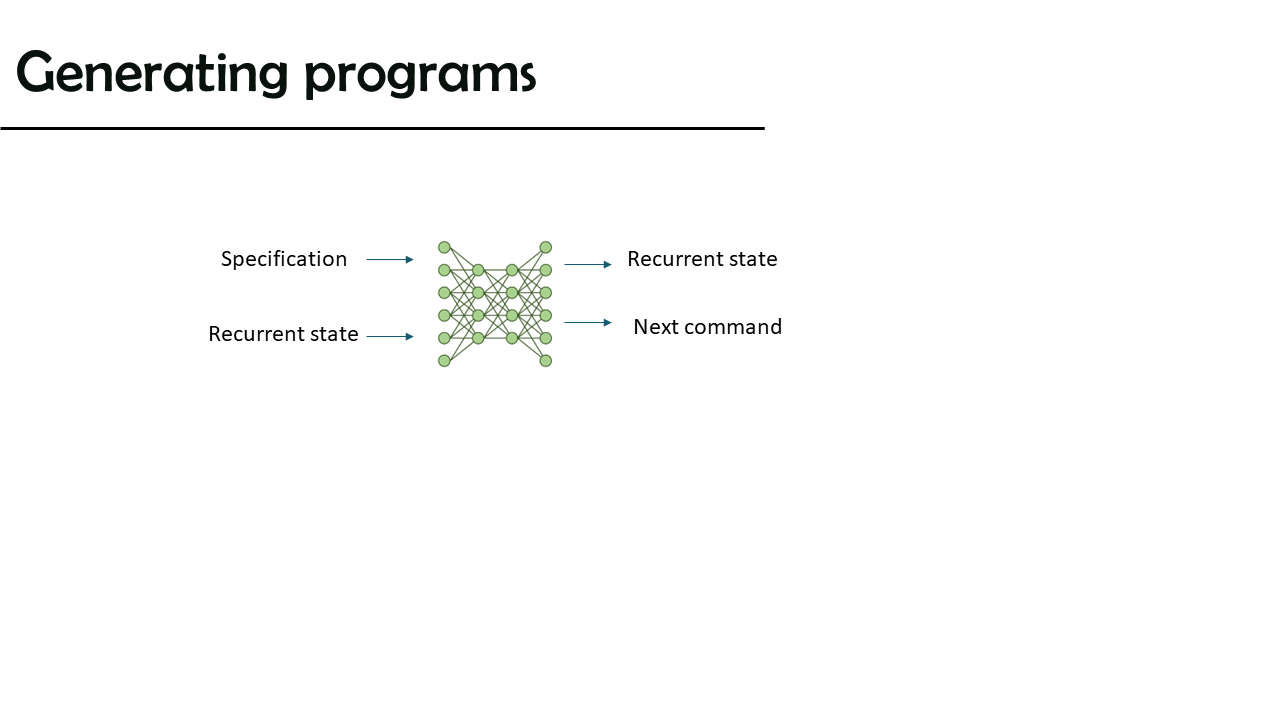 Generating programs

Specification

Recurrent state

Recurrent state

Next command